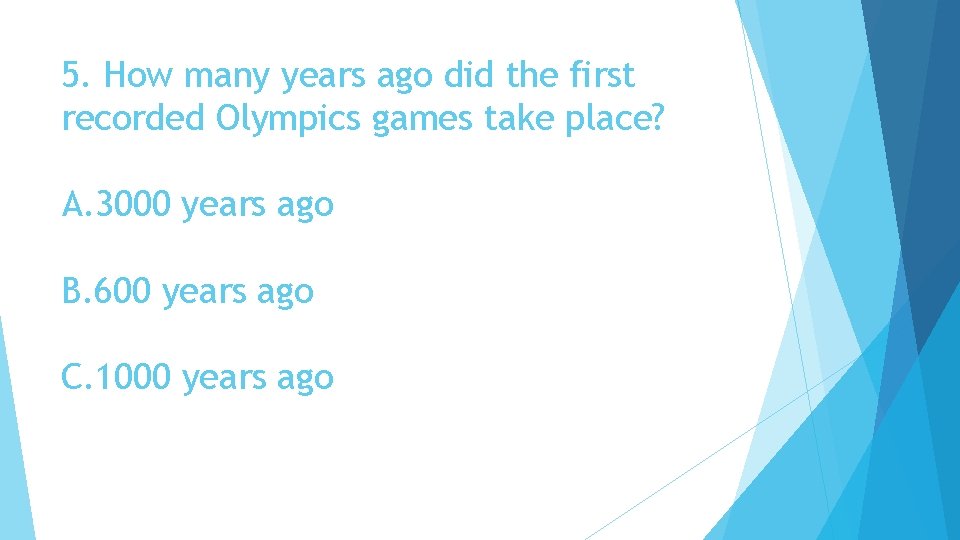 5. How many years ago did the first recorded Olympics games take place?

A.3000 years ago

B.600 years ago

C.1000 years ago